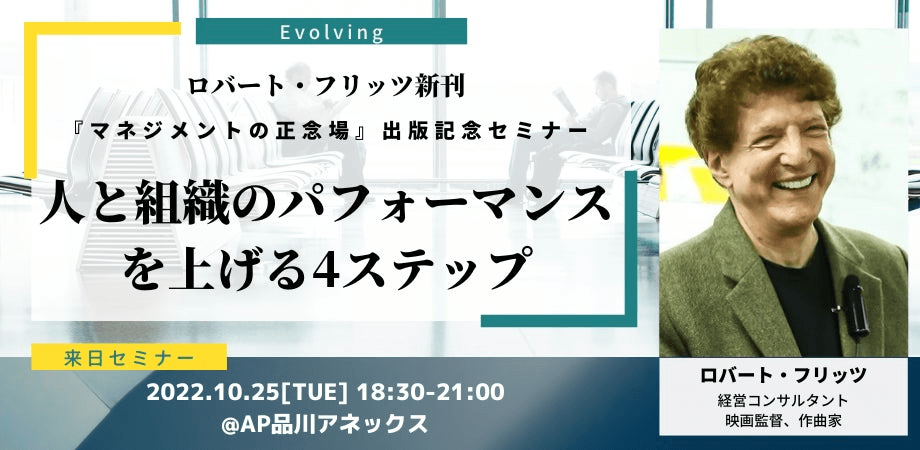 Evolving

ロバート・フリッツ新刊

『マネジメントの正念場』出版記念セミナー

人と組織のパフォーマンスを上げる4ステップ

来日セミナー

2022.10.25[TUE] 18:30-21:00
@AP品川アネックス

ロバート・フリッツ
経営コンサルタント
映画監督、作曲家